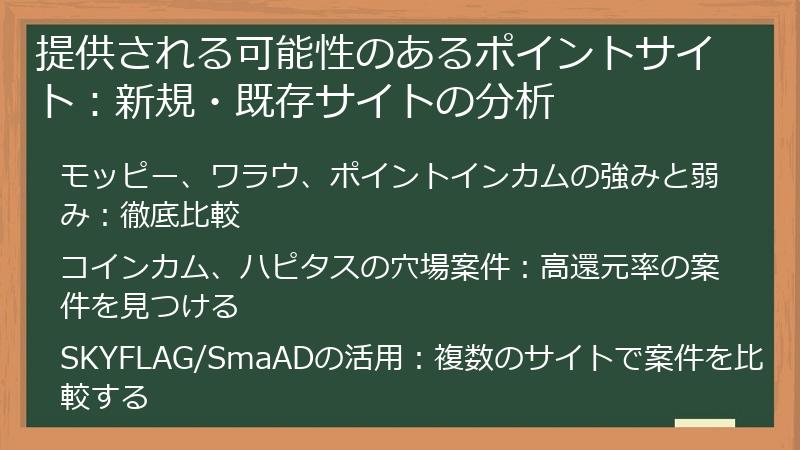 提供される可能性のあるポイントサイト：新規・既存サイトの分析

モッピー、ワラウ、ポイントインカムの強みと弱み：徹底比較

コインカム、ハピタスの穴場案件：高還元率の案件を見つける

SKYFLAG/SmaADの活用：複数のサイトで案件を比較する